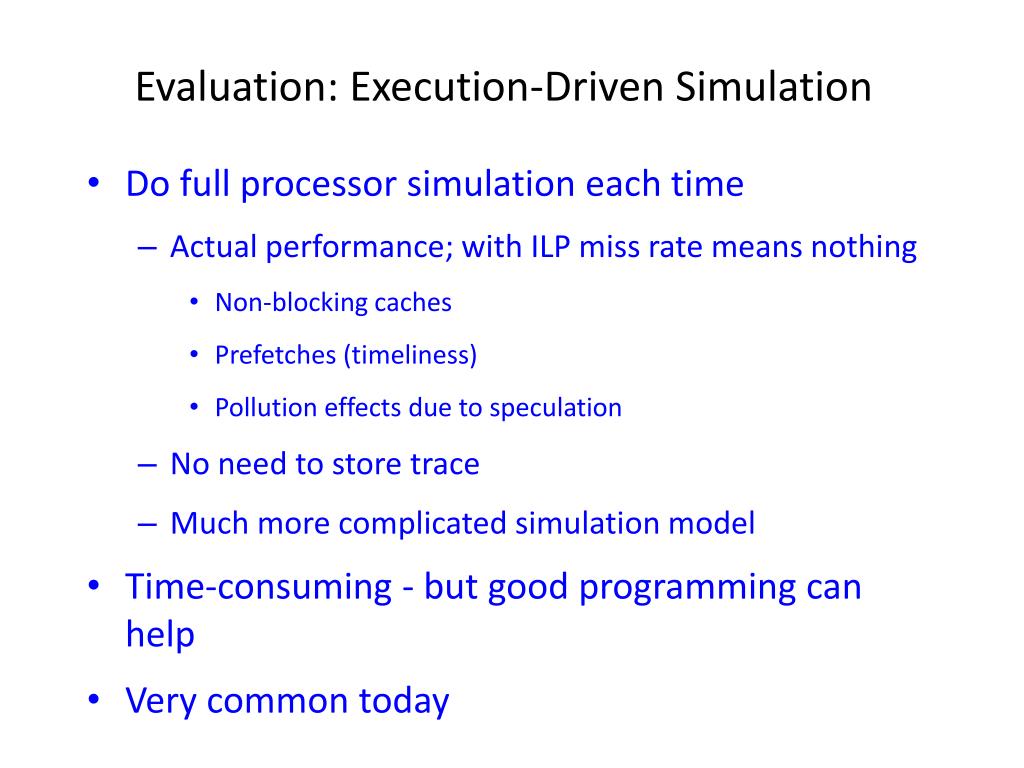 Evaluation: Execution-Driven Simulation

• Do full processor simulation each time
– Actual performance; with ILP miss rate means nothing
• Non-blocking caches
• Prefetches (timeliness)
• Pollution effects due to speculation
– No need to store trace
– Much more complicated simulation model
• Time-consuming - but good programming can help
• Very common today